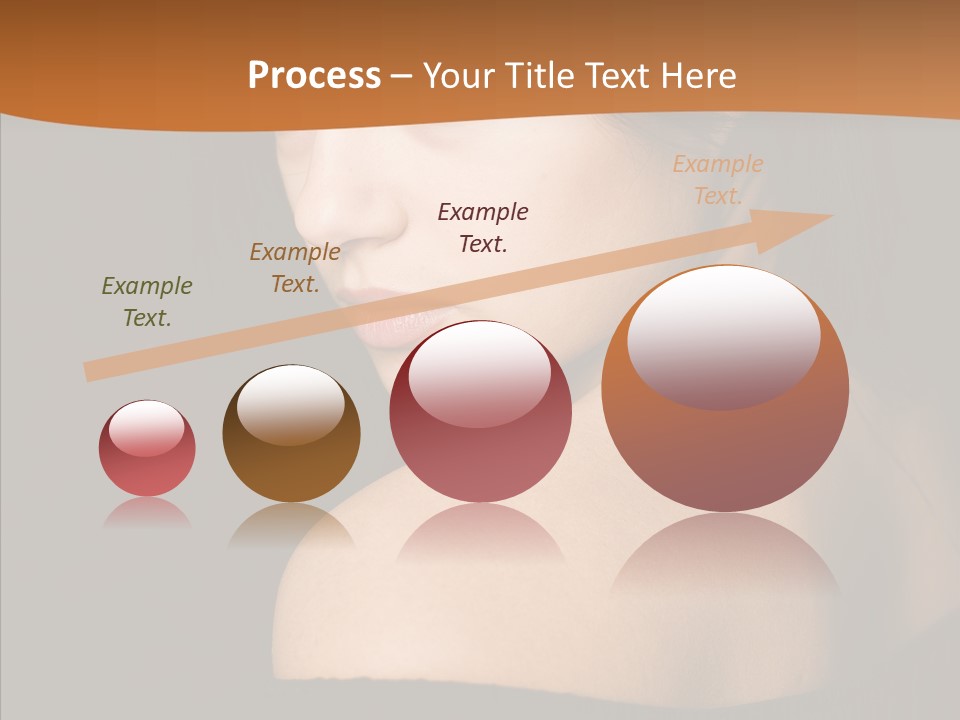 Process – Your Title Text Here

Example Text.

Example Text.

Example Text.

Example Text.